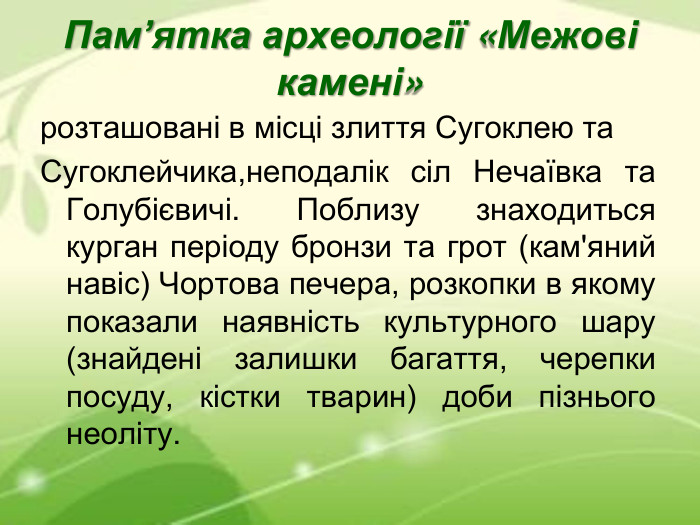 Пам’ятка археології «Межові камені»

розташовані в місці злиття Сугоклею та

Сугоклейчика,неподалік сіл Нечаївка та Голубієвичі. Поблизу знаходиться курган періоду бронзи та грот (кам'яний навіс) Чортова печера, розкопки в якому показали наявність культурного шару (знайдені залишки багаття, черепки посуду, кістки тварин) доби пізнього неоліту.